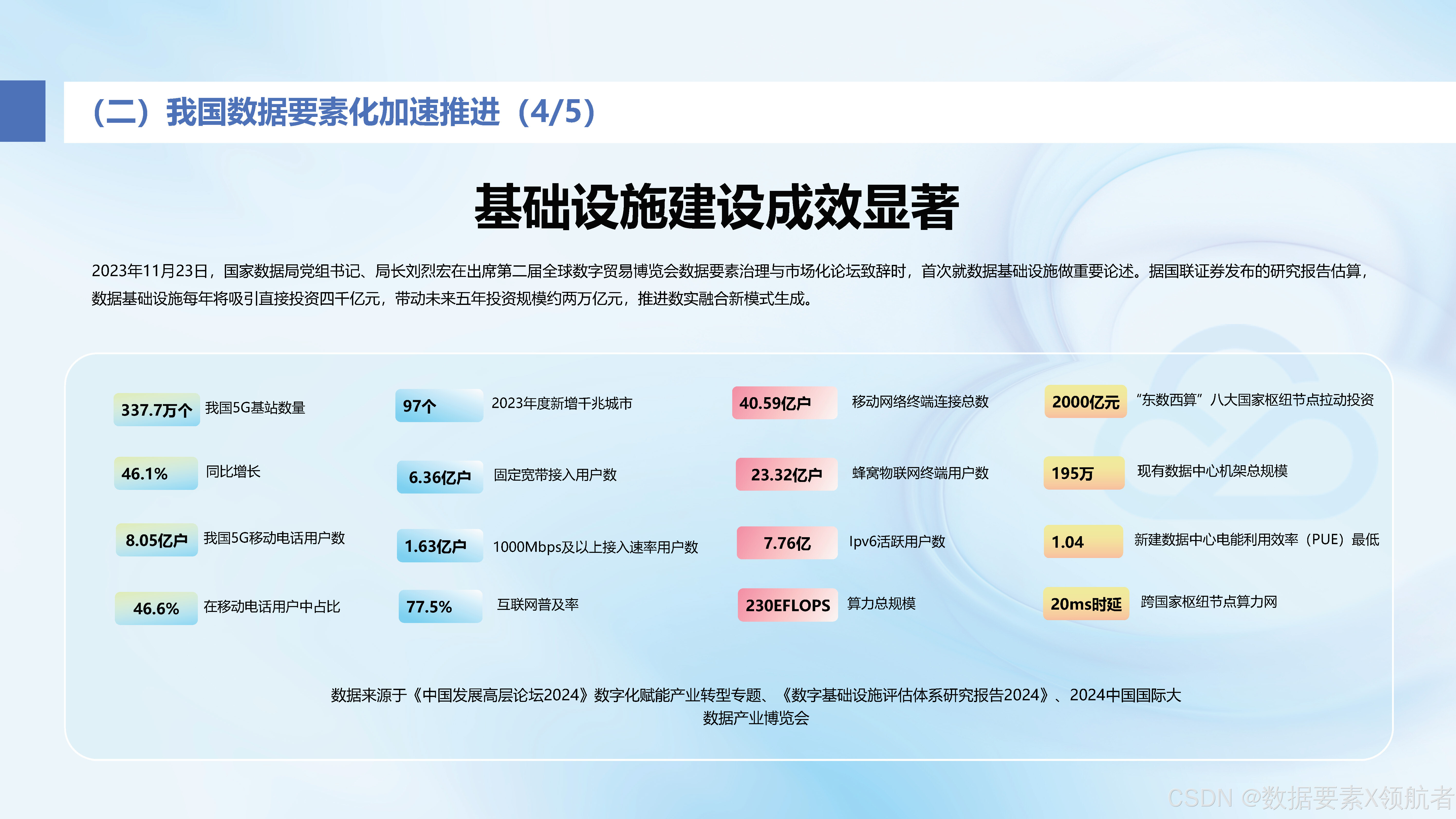 （二）我国数据要素化加速推进（4/5）

基础设施建设成效显著

2023年11月23日，国家数据局党组书记、局长刘烈宏在出席第二届全球数字贸易博览会数据要素治理与市场化论坛致辞时，首次就数据基础设施做重要论述。据国联证券发布的研究报告估算，数据基础设施每年将吸引直接投资四千亿元，带动未来五年投资规模约两万亿元，推进数实融合新模式生成。

337.7万个 我国5G基站数量

46.1% 同比增长

8.05亿户 我国5G移动电话用户数

46.6% 在移动电话用户中占比

97个 2023年度新增千兆城市

6.36亿户 固定宽带接入用户数

1.63亿户 1000Mbps及以上接入速率用户数

77.5% 互联网普及率

40.59亿户 移动网络终端连接总数

23.32亿户 蜂窝物联网终端用户数

7.76亿 Ipv6活跃用户数

230EFLOPS 算力总规模

2000亿元 “东数西算”八大国家枢纽节点拉动投资

195万 现有数据中心机架总规模

1.04 新建数据中心电能利用效率（PUE）最低

20ms时延 跨国家枢纽节点算力网

数据来源于《中国发展高层论坛2024》数字化赋能产业转型专题、《数字基础设施评估体系研究报告2024》、2024中国国际大数据产业博览会

CSDN @数据要素X领航者